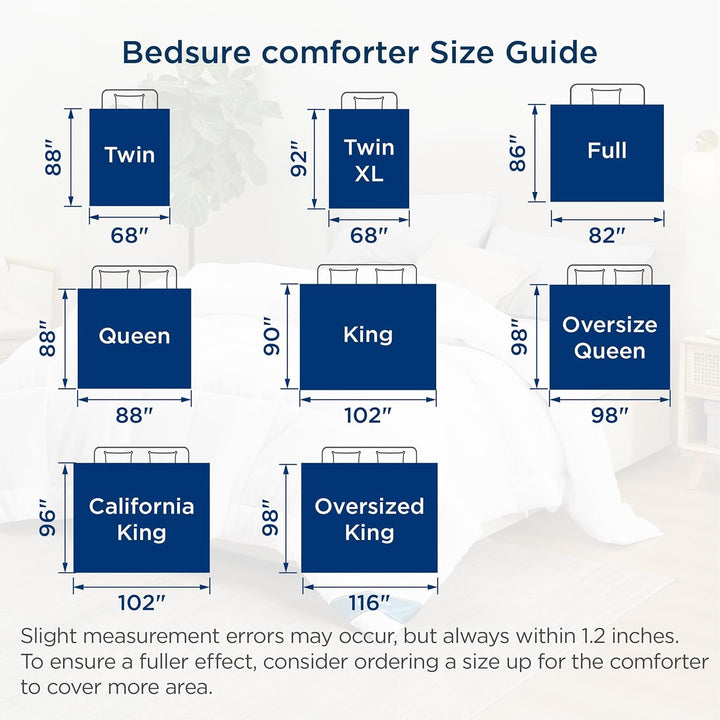 Bedsure comforter Size Guide

88″
Twin
68″

92″
Twin XL
68″

86″
Full
82″

88″
Queen
88″

90″
King
102″

98″
Oversize Queen
98″

96″
California King
102″

98″
Oversized King
116″

Slight measurement errors may occur, but always within 1.2 inches. To ensure a fuller effect, consider ordering a size up for the comforter to cover more area.